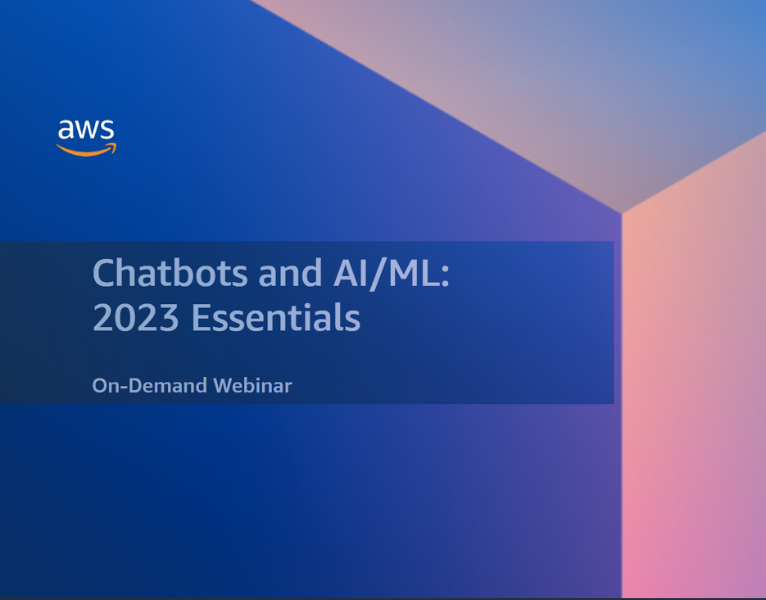 aws

Chatbots and AI/ML:
2023 Essentials

On-Demand Webinar